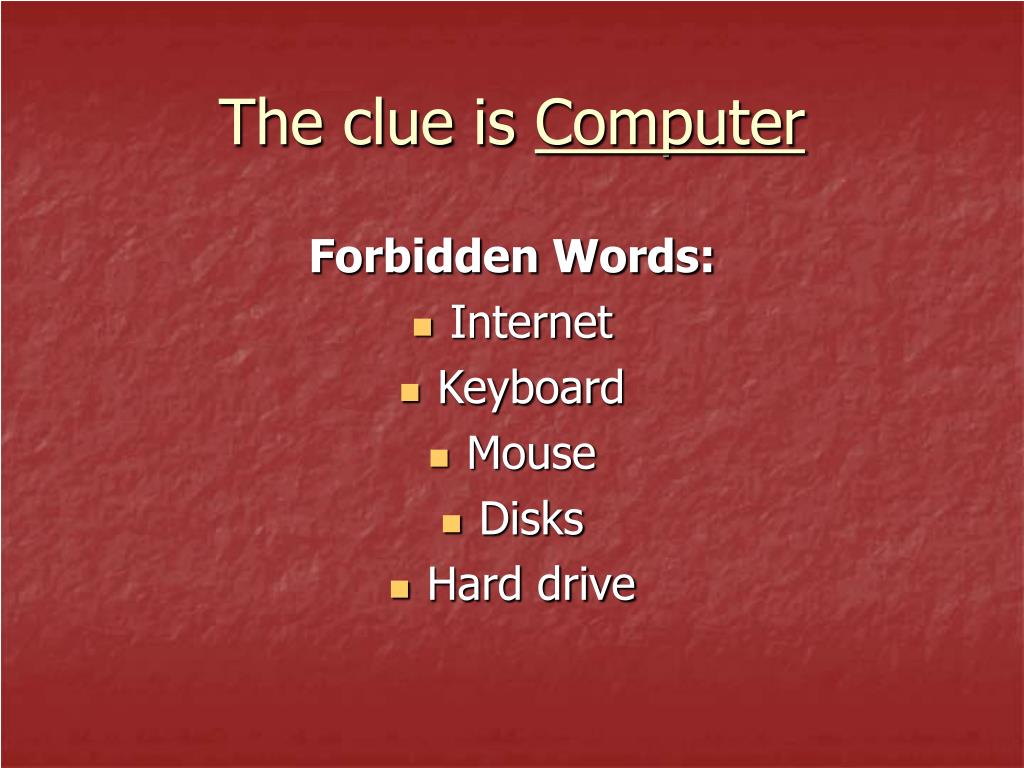 The clue is Computer

Forbidden Words:
- Internet
- Keyboard
- Mouse
- Disks
- Hard drive